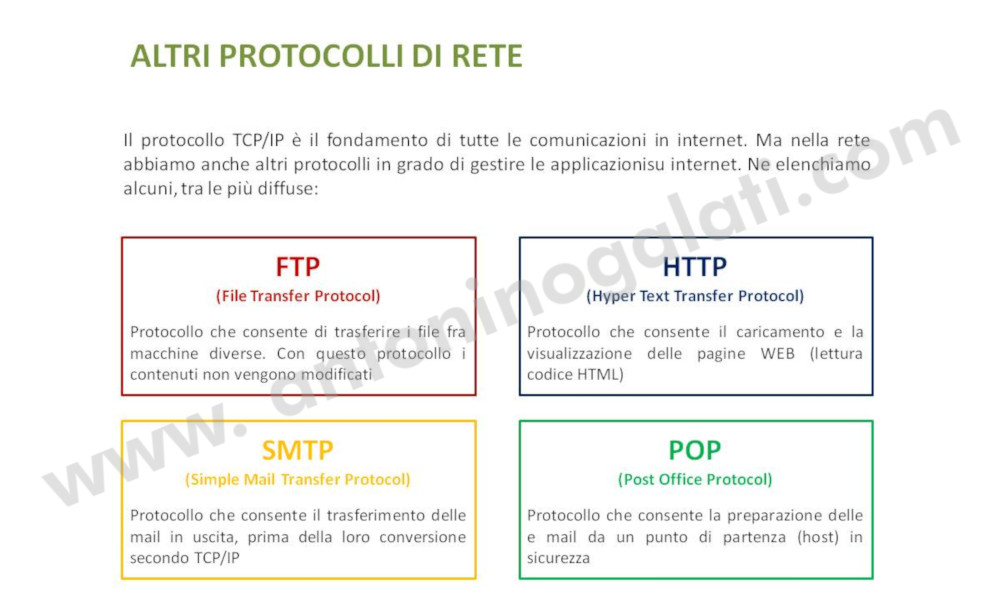 ALTRI PROTOCOLLI DI RETE

Il protocollo TCP/IP è il fondamento di tutte le comunicazioni in internet. Ma nella rete abbiamo anche altri protocolli in grado di gestire le applicazionisu internet. Ne elenchiamo alcuni, tra le più diffuse:

FTP
(File Transfer Protocol)
Protocollo che consente di trasferire i file fra macchine diverse. Con questo protocollo i contenuti non vengono modificati

HTTP
(Hyper Text Transfer Protocol)
Protocollo che consente il caricamento e la visualizzazione delle pagine WEB (lettura codice HTML)

SMTP
(Simple Mail Transfer Protocol)
Protocollo che consente il trasferimento delle mail in uscita, prima della loro conversione secondo TCP/IP

POP
(Post Office Protocol)
Protocollo che consente la preparazione delle e mail da un punto di partenza (host) in sicurezza

www.antoninogalati.com